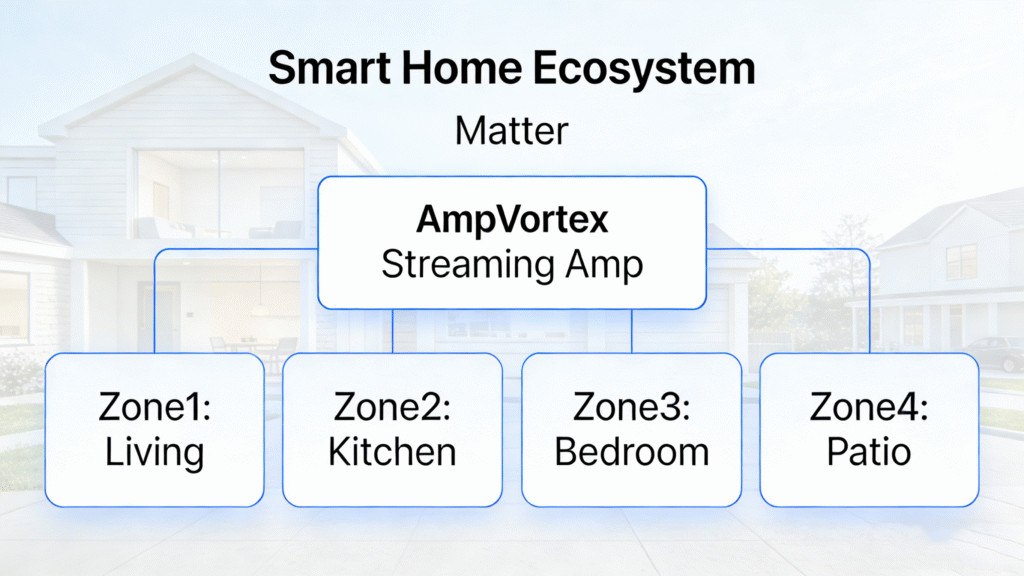 Smart Home Ecosystem

Matter

AmpVortex
Streaming Amp

Zone1:
Living

Zone2:
Kitchen

Zone3:
Bedroom

Zone4:
Patio